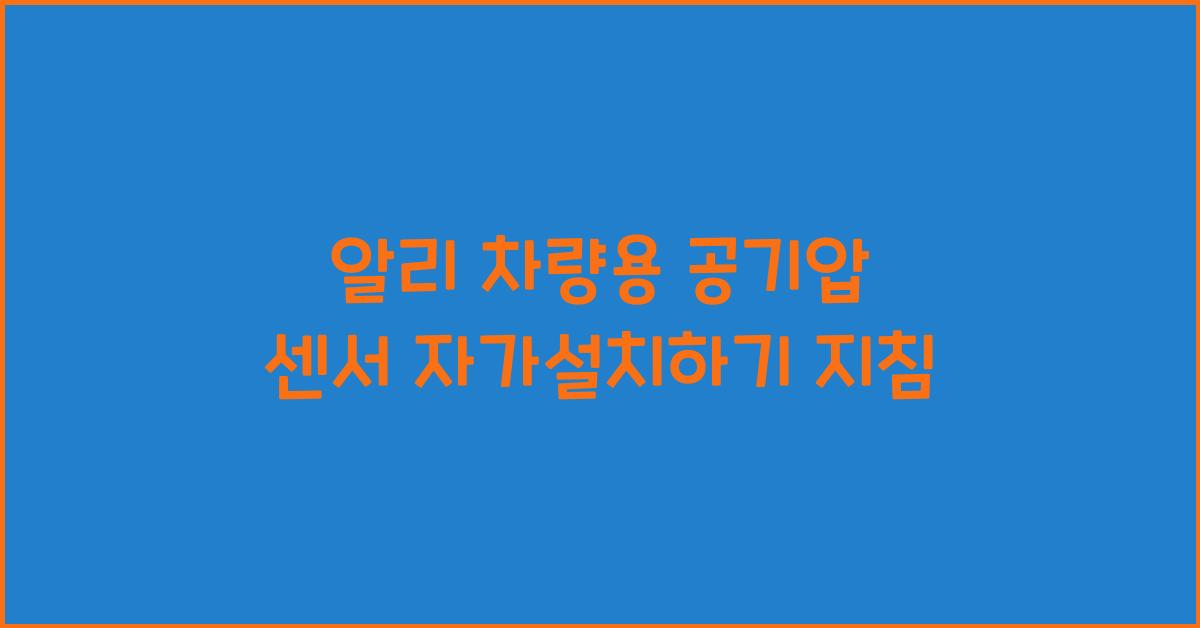 알리 차량용 공기압 센서 자가설치하기 지침